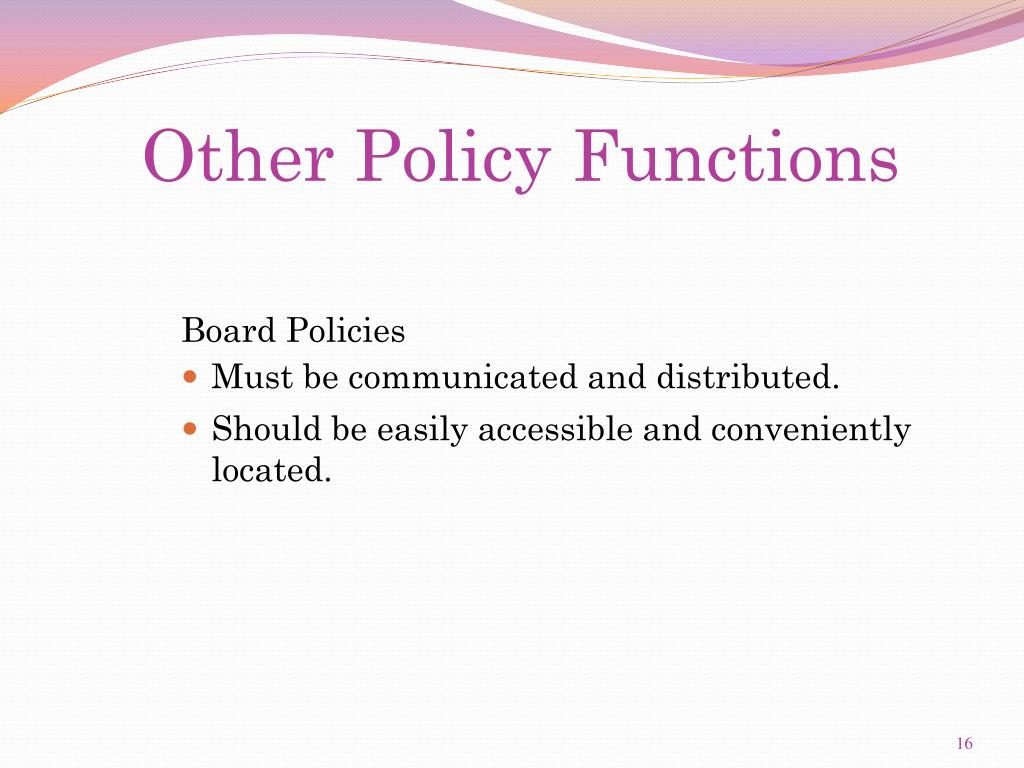 Other Policy Functions

Board Policies

- Must be communicated and distributed.
- Should be easily accessible and conveniently located.

16